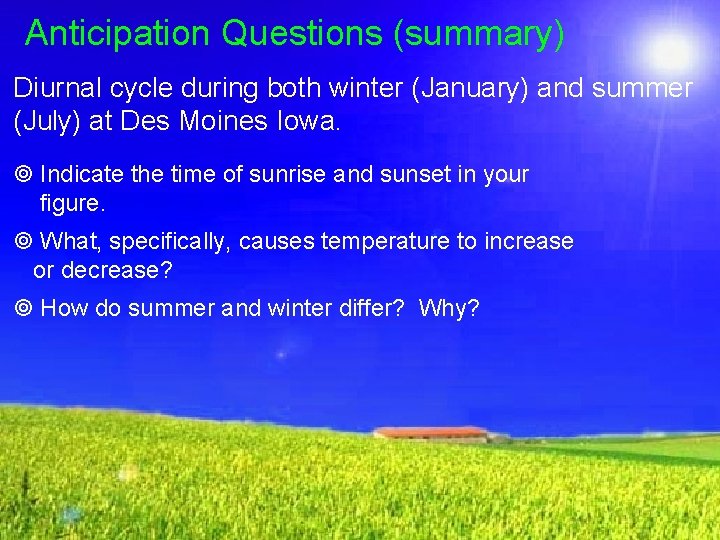 Anticipation Questions (summary)

Diurnal cycle during both winter (January) and summer (July) at Des Moines Iowa.

◎ Indicate the time of sunrise and sunset in your figure.

◎ What, specifically, causes temperature to increase or decrease?

◎ How do summer and winter differ? Why?